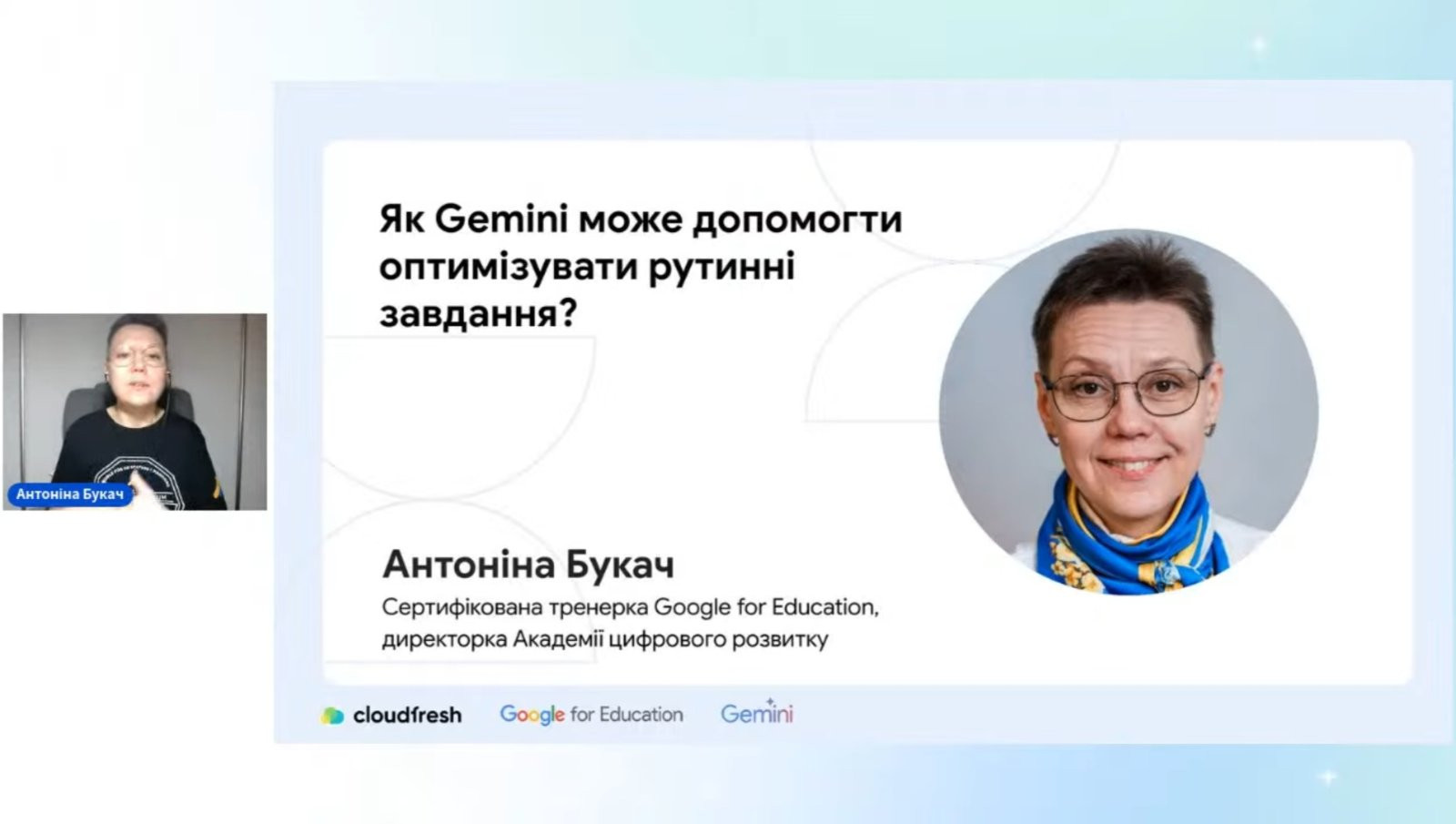 Антоніна Букач

Як Gemini може допомогти оптимізувати рутинні завдання?

Антоніна Букач

Сертифікована тренерка Google for Education, директорка Академії цифрового розвитку

cloudfresh Google for Education Gemini